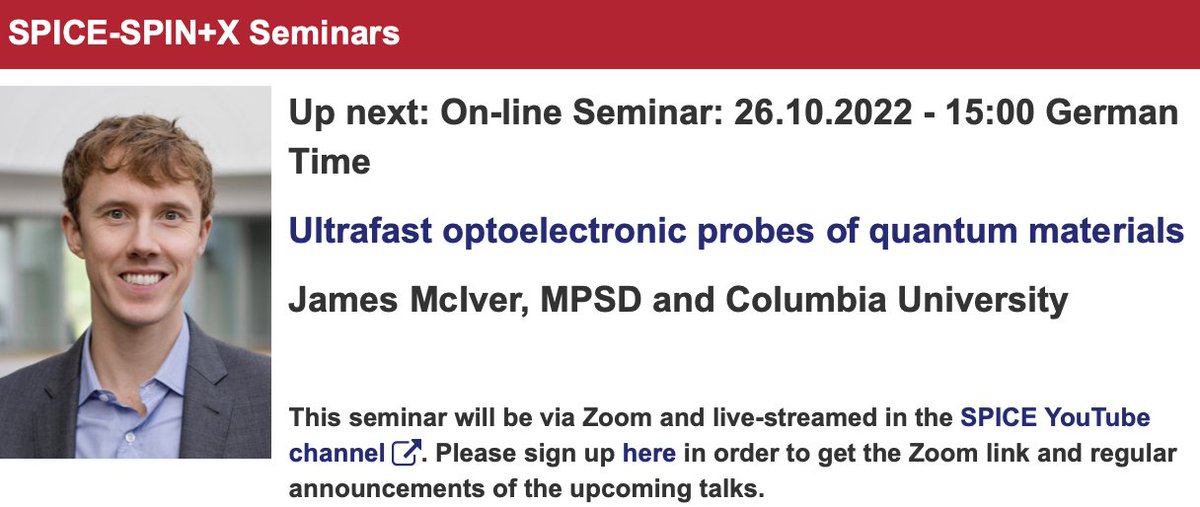 SPICE-SPIN+X Seminars

Up next: On-line Seminar: 26.10.2022 - 15:00 German Time

Ultrafast optoelectronic probes of quantum materials

James McIver, MPSD and Columbia University

This seminar will be via Zoom and live-streamed in the SPICE YouTube channel. Please sign up here in order to get the Zoom link and regular announcements of the upcoming talks.